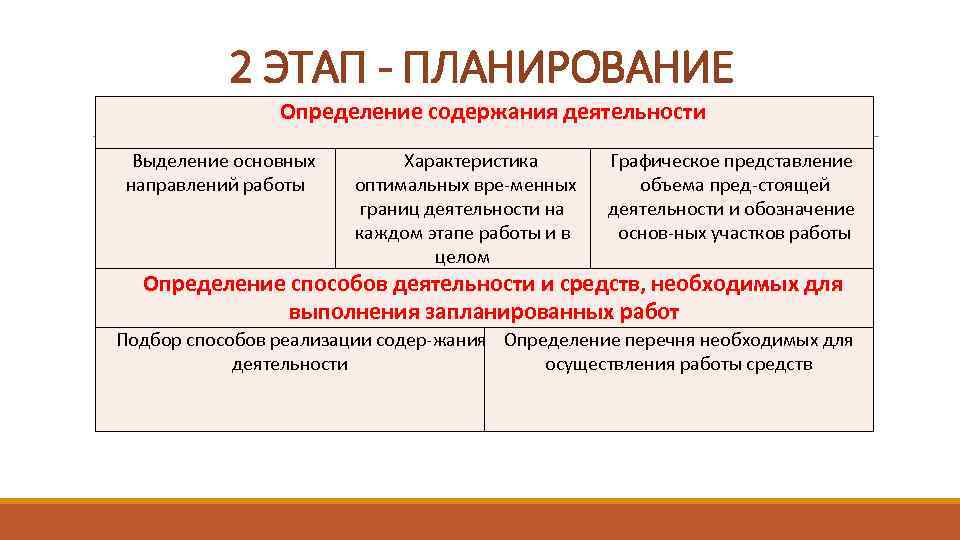 2 ЭТАП – ПЛАНИРОВАНИЕ

Определение содержания деятельности

| Выделение основных направлений работы | Характеристика оптимальных вре-менных границ деятельности на каждом этапе работы и в целом | Графическое представление объема пред-стоящей деятельности и обозначение основ-ных участков работы |
|---|---|---|

Определение способов деятельности и средств, необходимых для выполнения запланированных работ

| Подбор способов реализации содер-жания деятельности | Определение перечня необходимых для осуществления работы средств |
|---|---|